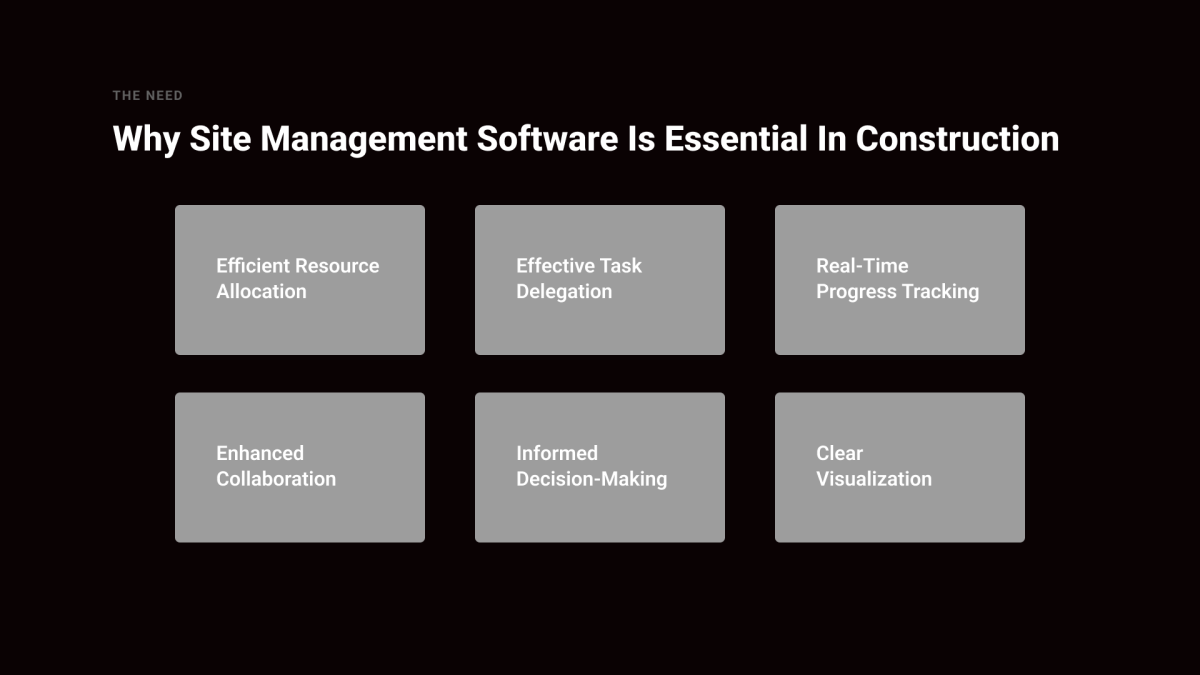 THE NEED

Why Site Management Software Is Essential In Construction

Efficient Resource Allocation

Effective Task Delegation

Real-Time Progress Tracking

Enhanced Collaboration

Informed Decision-Making

Clear Visualization